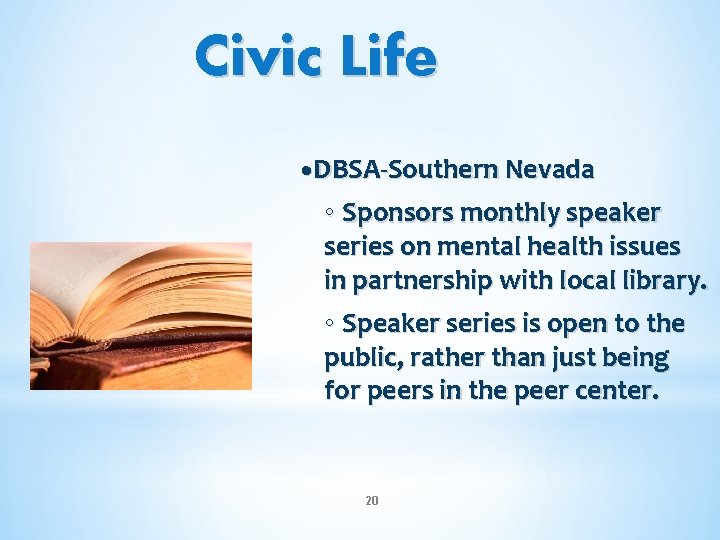 Civic Life

•DBSA-Southern Nevada

◦ Sponsors monthly speaker series on mental health issues in partnership with local library.

◦ Speaker series is open to the public, rather than just being for peers in the peer center.

20